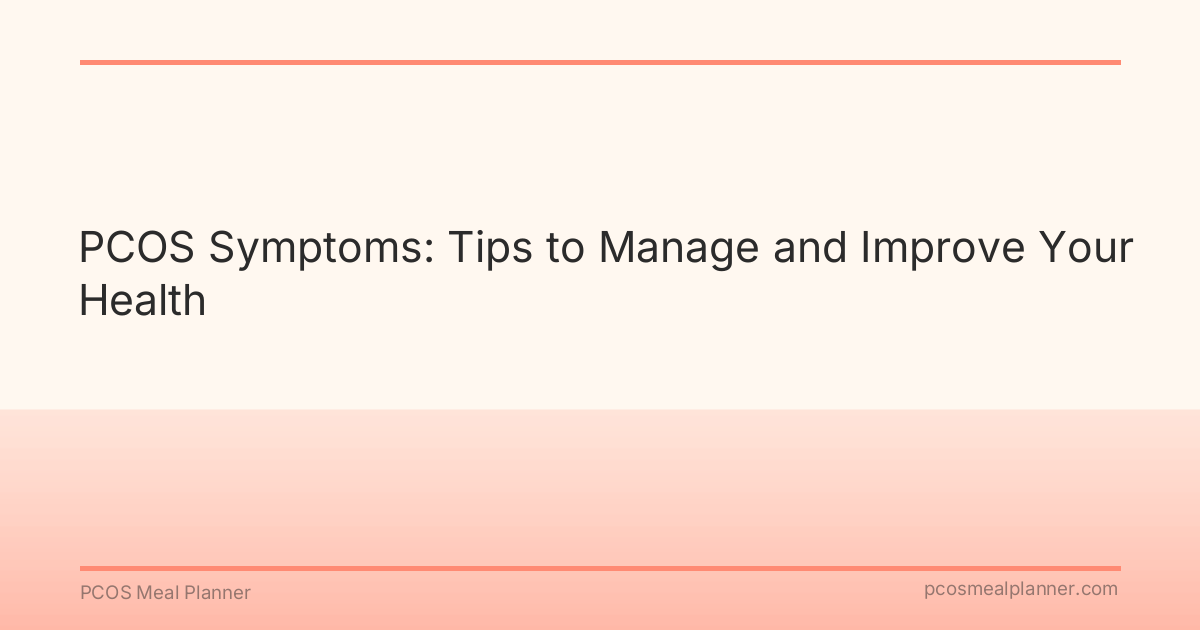 PCOS Symptoms: Tips to Manage and Improve Your Health

PCOS Meal Planner

pcosmealplanner.com